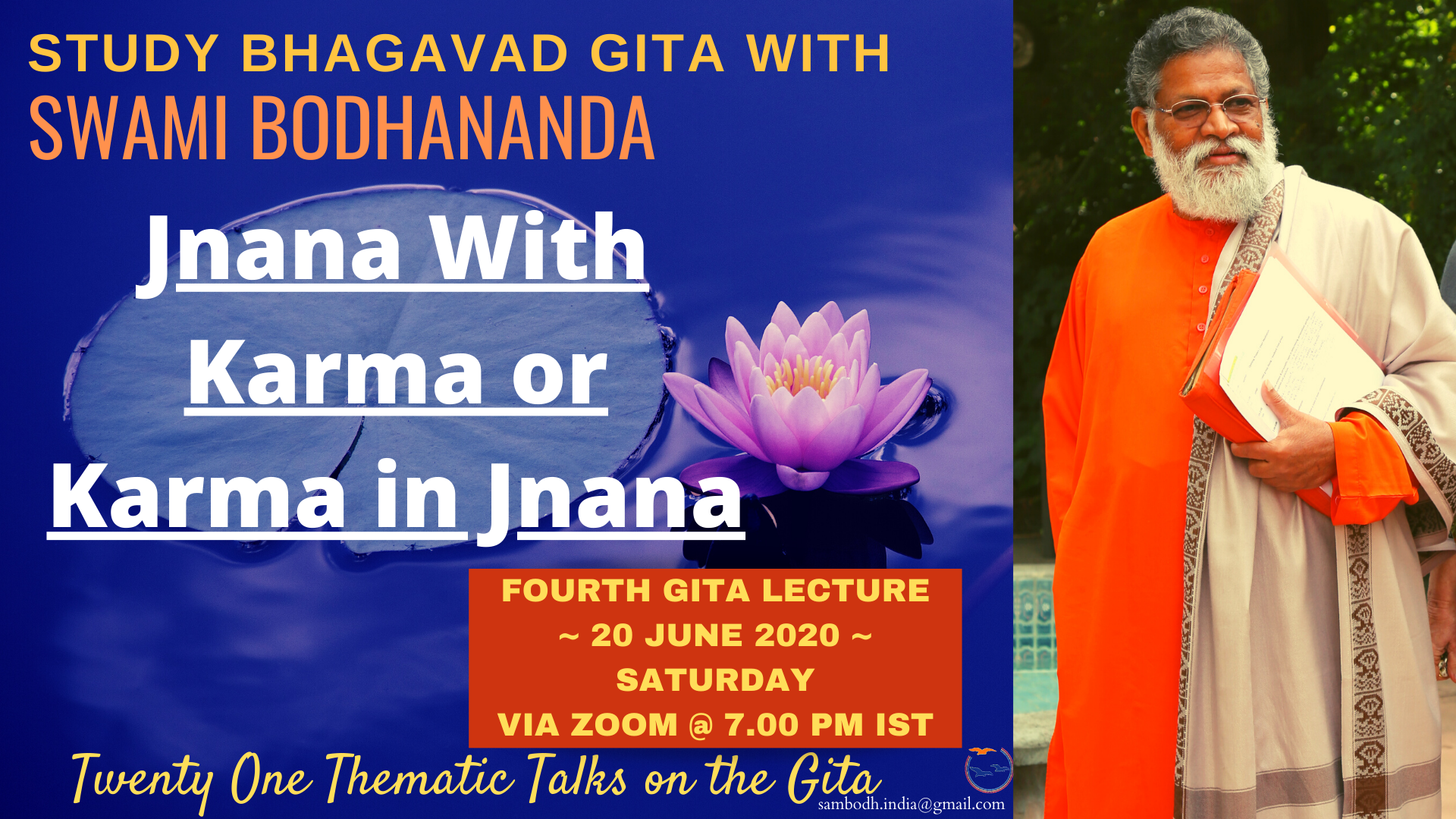 STUDY BHAGAVAD GITA WITH
SWAMI BODHANANDA

Jnana With Karma or Karma in Jnana

FOURTH GITA LECTURE
~ 20 JUNE 2020 ~
SATURDAY
VIA ZOOM @ 7.00 PM IST

Twenty One Thematic Talks on the Gita

sambodh.india@gmail.com